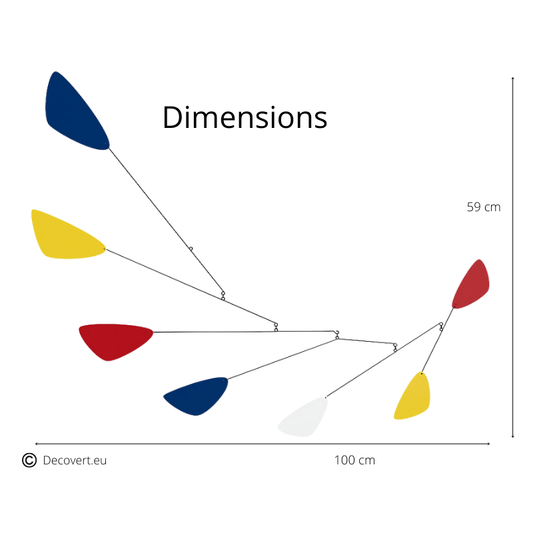 Dimensions

59 cm

© Decovert.eu

100 cm